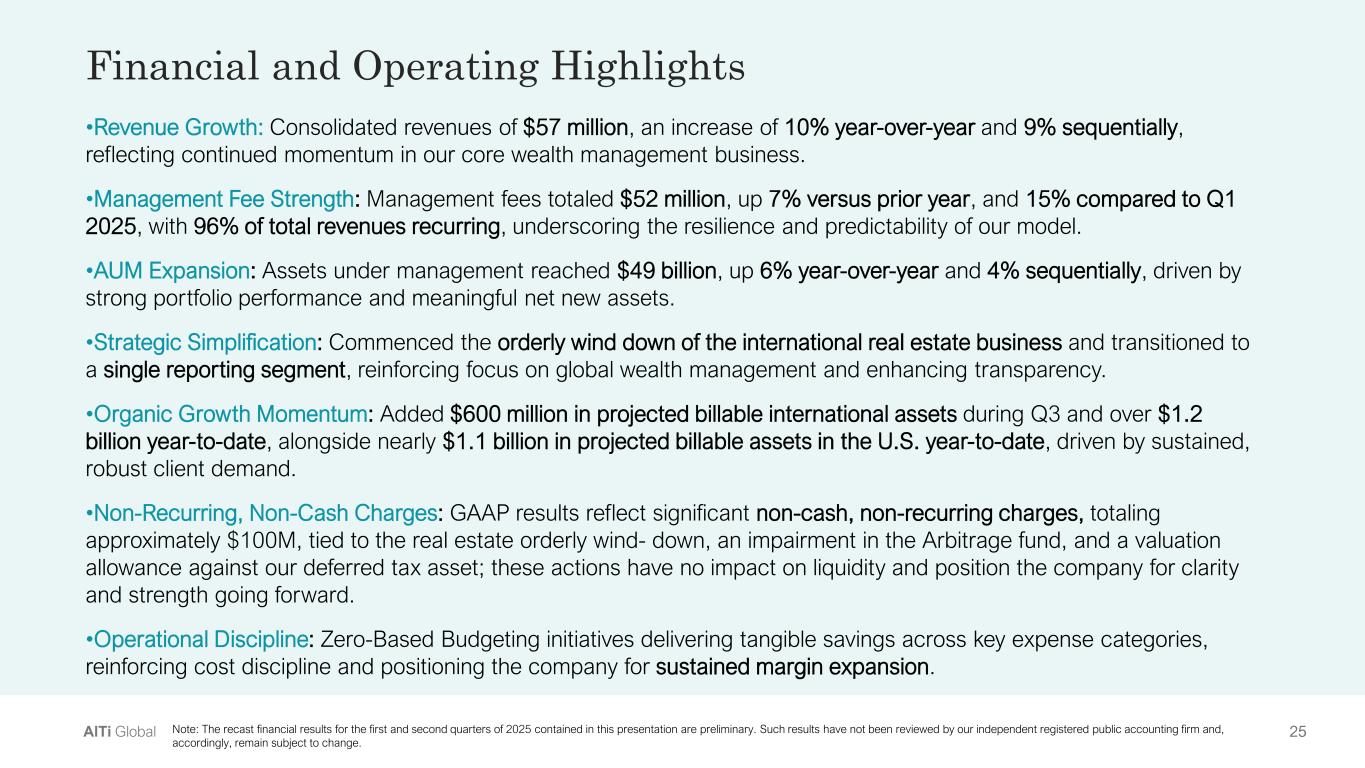 Financial and Operating Highlights

•Revenue Growth: Consolidated revenues of $57 million, an increase of 10% year-over-year and 9% sequentially, reflecting continued momentum in our core wealth management business.

•Management Fee Strength: Management fees totaled $52 million, up 7% versus prior year, and 15% compared to Q1 2025, with 96% of total revenues recurring, underscoring the resilience and predictability of our model.

•AUM Expansion: Assets under management reached $49 billion, up 6% year-over-year and 4% sequentially, driven by strong portfolio performance and meaningful net new assets.

•Strategic Simplification: Commenced the orderly wind down of the international real estate business and transitioned to a single reporting segment, reinforcing focus on global wealth management and enhancing transparency.

•Organic Growth Momentum: Added $600 million in projected billable international assets during Q3 and over $1.2 billion year-to-date, alongside nearly $1.1 billion in projected billable assets in the U.S. year-to-date, driven by sustained, robust client demand.

•Non-Recurring, Non-Cash Charges: GAAP results reflect significant non-cash, non-recurring charges, totaling approximately $100M, tied to the real estate orderly wind- down, an impairment in the Arbitrage fund, and a valuation allowance against our deferred tax asset; these actions have no impact on liquidity and position the company for clarity and strength going forward.

•Operational Discipline: Zero-Based Budgeting initiatives delivering tangible savings across key expense categories, reinforcing cost discipline and positioning the company for sustained margin expansion.

AlTi Global

Note: The recast financial results for the first and second quarters of 2025 contained in this presentation are preliminary. Such results have not been reviewed by our independent registered public accounting firm and, accordingly, remain subject to change.

25